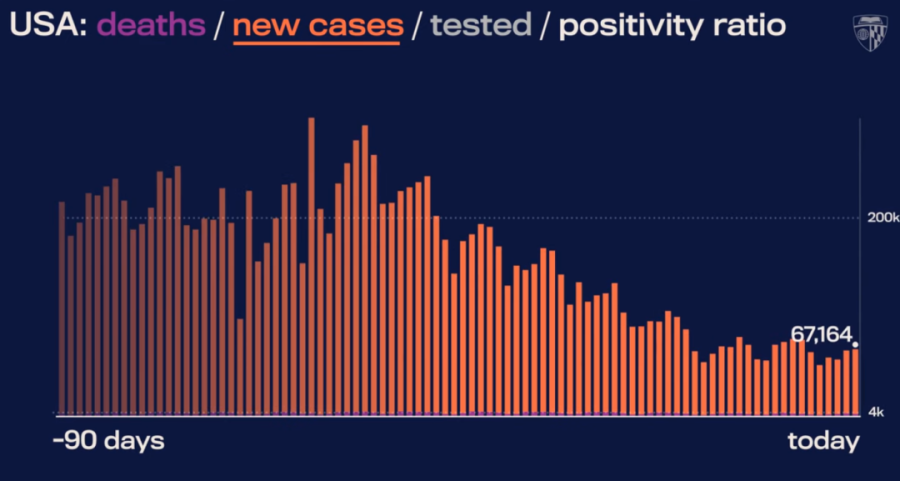 USA: deaths / new cases / tested / positivity ratio

200k

67,164

4k

-90 days

today